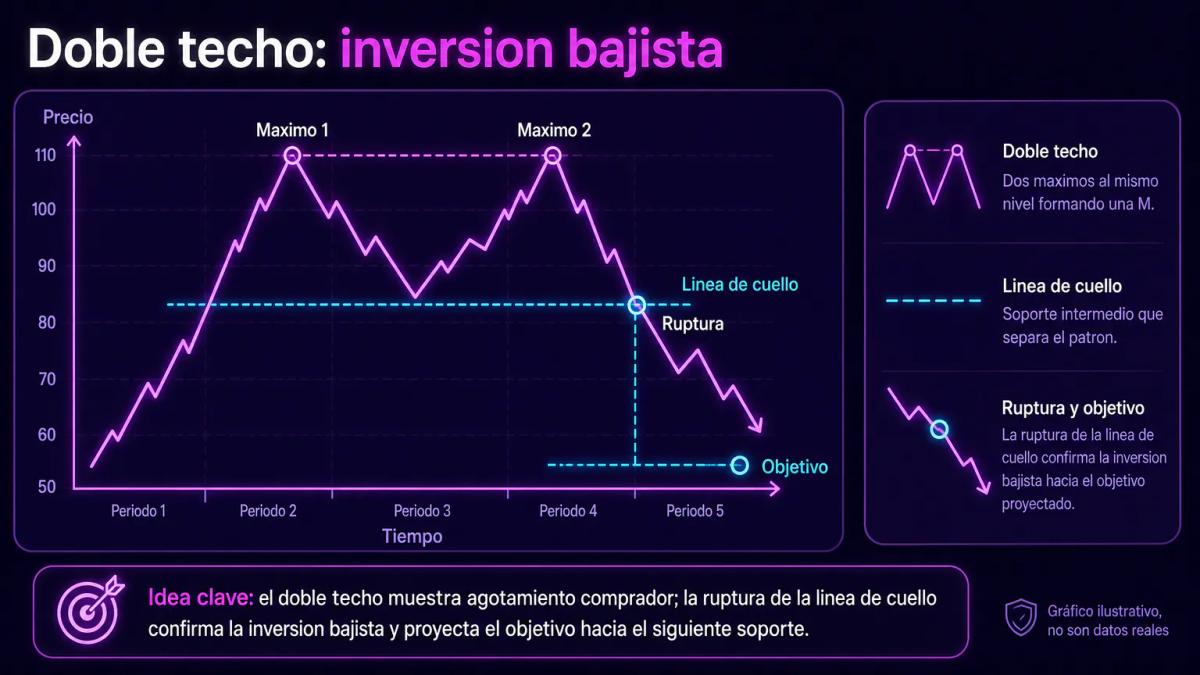 Doble techo: inversion bajista

Precio

110
100
90
80
70
60
50

Maximo 1
Maximo 2
Linea de cuello
Ruptura
Objetivo

Periodo 1
Periodo 2
Periodo 3
Periodo 4
Periodo 5

Tiempo

Doble techo
Dos maximos al mismo nivel formando una M.

Linea de cuello
Soporte intermedio que separa el patron.

Ruptura y objetivo
La ruptura de la linea de cuello confirma la inversion bajista hacia el objetivo proyectado.

Idea clave: el doble techo muestra agotamiento comprador; la ruptura de la linea de cuello confirma la inversion bajista y proyecta el objetivo hacia el siguiente soporte.

Gráfico ilustrativo, no son datos reales